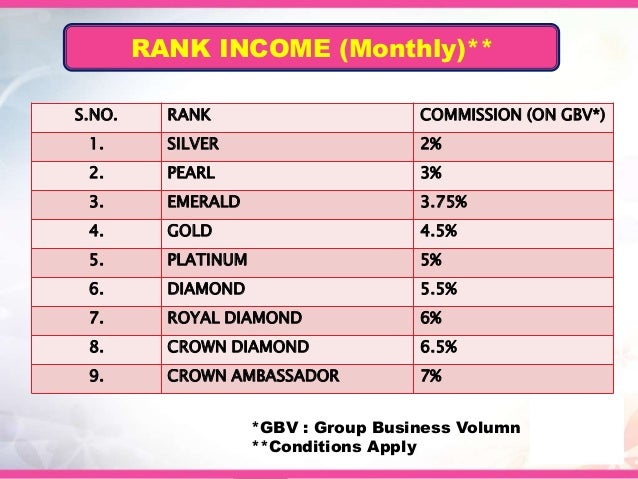 RANK INCOME (Monthly)**

| S.NO. | RANK | COMMISSION (ON GBV*) |
|---|---|---|
| 1. | SILVER | 2% |
| 2. | PEARL | 3% |
| 3. | EMERALD | 3.75% |
| 4. | GOLD | 4.5% |
| 5. | PLATINUM | 5% |
| 6. | DIAMOND | 5.5% |
| 7. | ROYAL DIAMOND | 6% |
| 8. | CROWN DIAMOND | 6.5% |
| 9. | CROWN AMBASSADOR | 7% |

*GBV : Group Business Volumn
**Conditions Apply